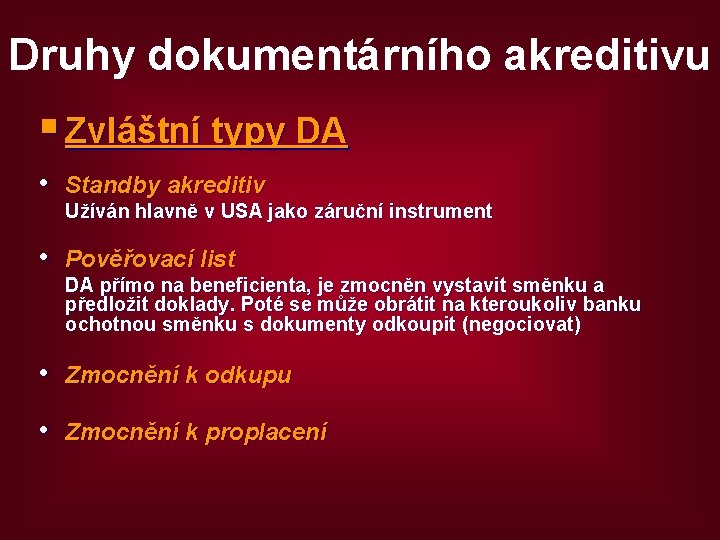 Druhy dokumentárního akreditivu

▪ Zvláštní typy DA

• Standby akreditiv
Užíván hlavně v USA jako záruční instrument

• Pověřovací list
DA přímo na beneficienta, je zmocněn vystavit směnku a předložit doklady. Poté se může obrátit na kteroukoliv banku ochotnou směnku s dokumenty odkoupit (negociovat)

• Zmocnění k odkupu

• Zmocnění k proplacení